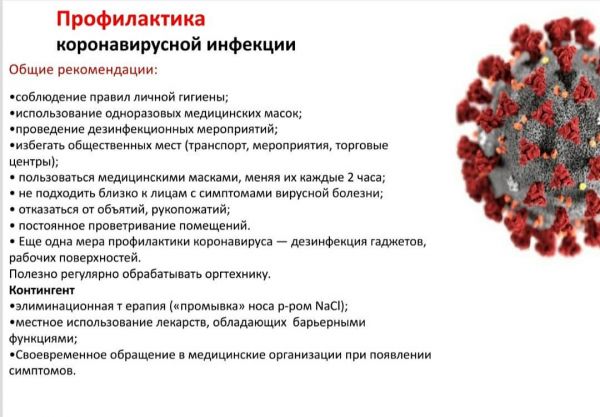 Профилактика
коронавирусной инфекции

Общие рекомендации:

•соблюдение правил личной гигиены;
•использование одноразовых медицинских масок;
•проведение дезинфекционных мероприятий;
•избегать общественных мест (транспорт, мероприятия, торговые центры);
• пользоваться медицинскими масками, меняя их каждые 2 часа;
• не подходить близко к лицам с симптомами вирусной болезни;
• отказаться от объятий, рукопожатий;
• постоянное проветривание помещений.
• Еще одна мера профилактики коронавируса — дезинфекция гаджетов, рабочих поверхностей.
Полезно регулярно обрабатывать оргтехнику.
Контингент
•элиминационная т ерапия («промывка» носа р-ром NaCl);
•местное использование лекарств, обладающих барьерными функциями;
•Своевременное обращение в медицинские организации при появлении симптомов.